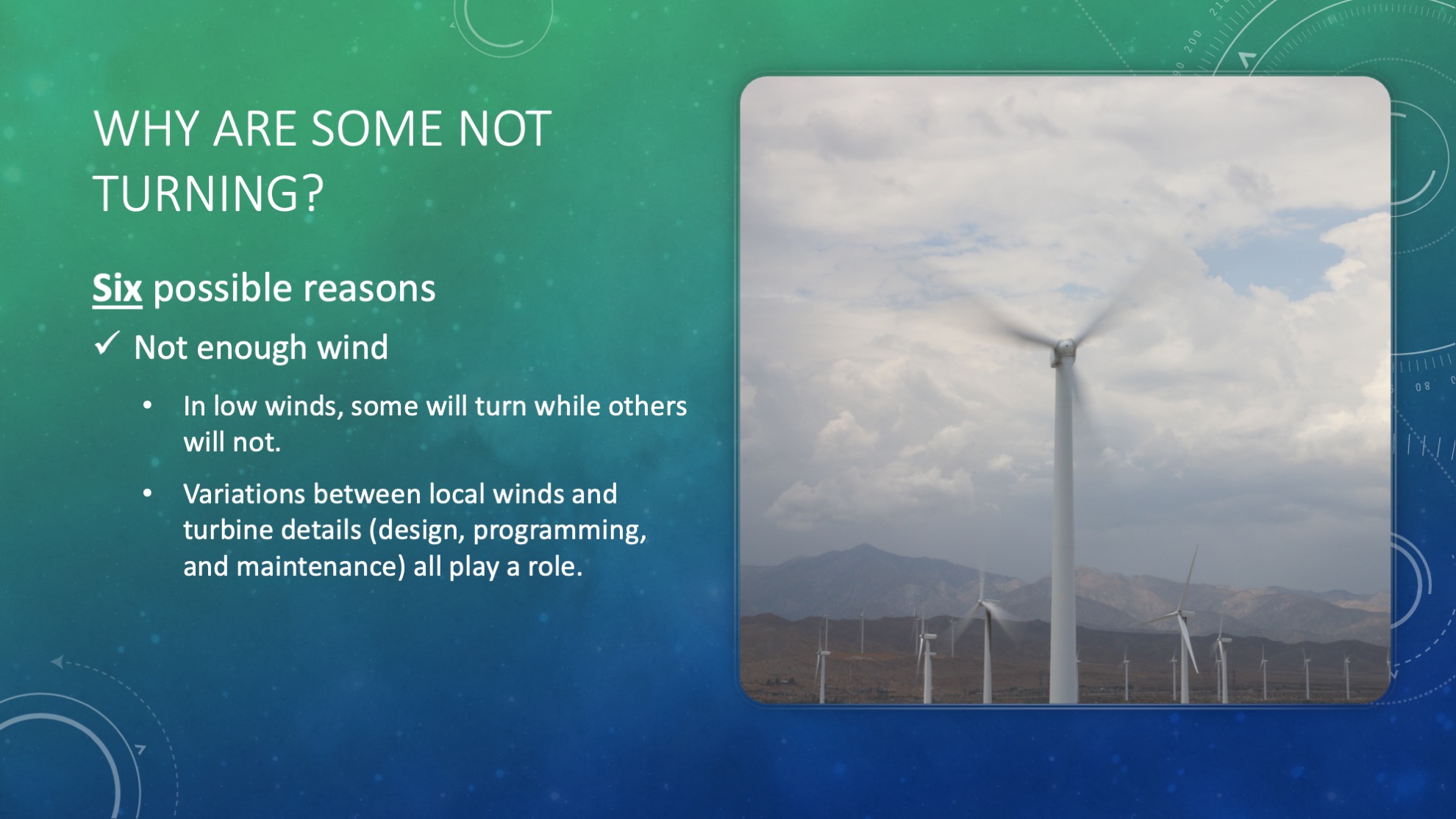 WHY ARE SOME NOT TURNING?

Six possible reasons

✓ Not enough wind

• In low winds, some will turn while others will not.

• Variations between local winds and turbine details (design, programming, and maintenance) all play a role.